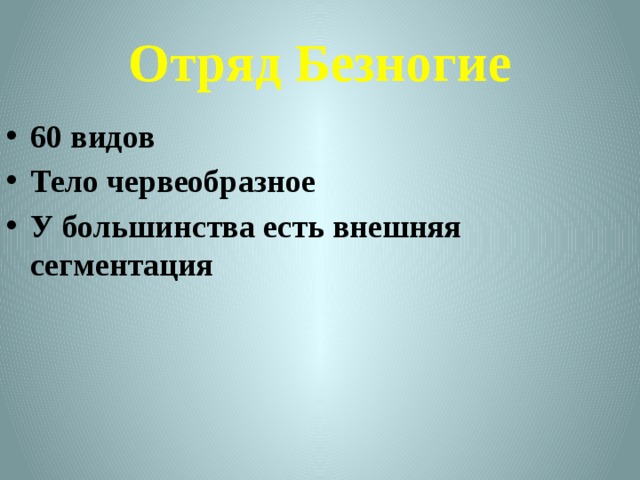 Отряд Безногие

• 60 видов
• Тело червеобразное
• У большинства есть внешняя сегментация